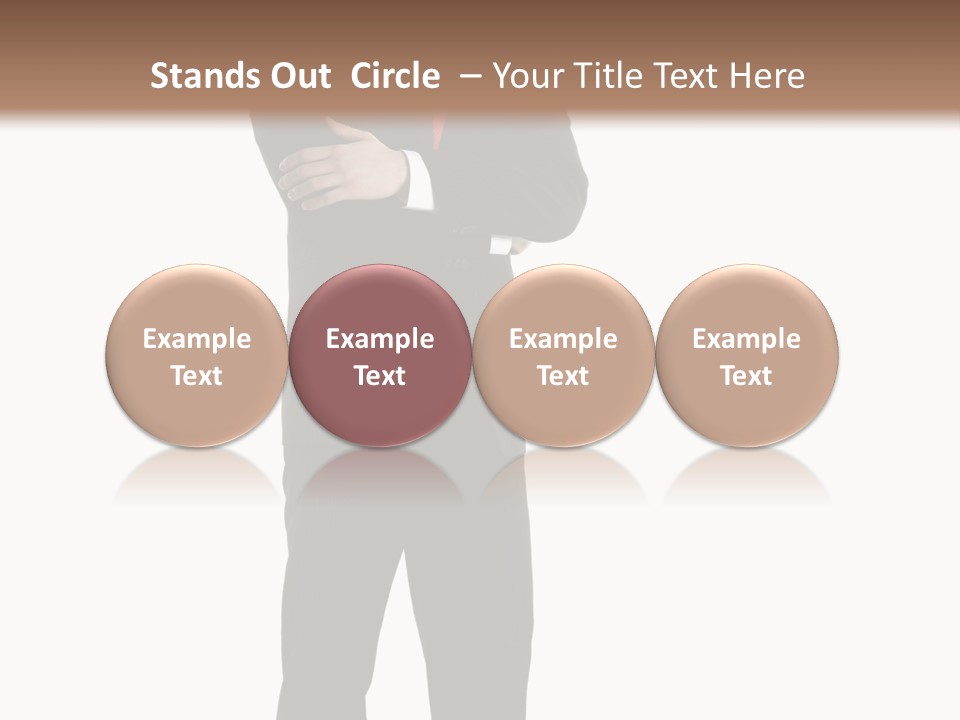 Stands Out Circle – Your Title Text Here

Example Text

Example Text

Example Text

Example Text